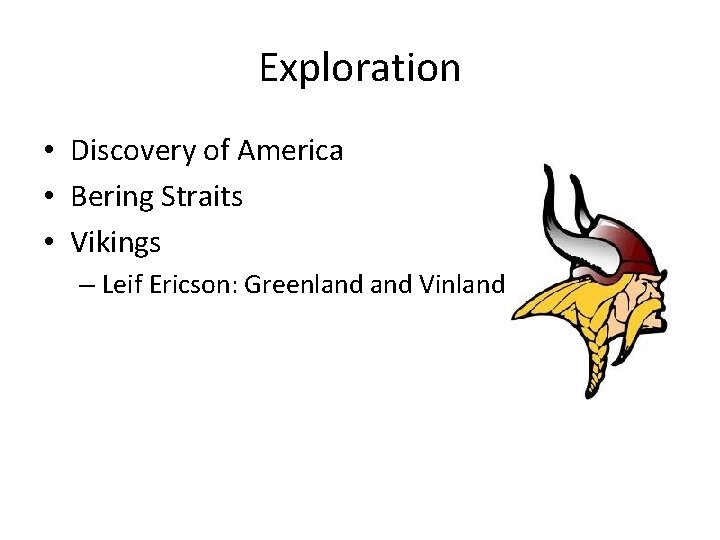 Exploration

• Discovery of America
• Bering Straits
• Vikings
– Leif Ericson: Greenland and Vinland